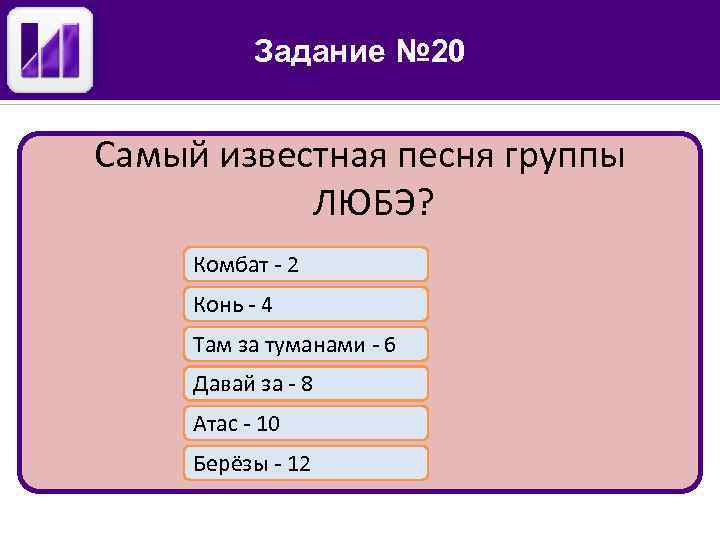 Задание №20

Самый известная песня группы ЛЮБЭ?

Комбат - 2

Конь - 4

Там за туманами - 6

Давай за - 8

Атас - 10

Берёзы - 12